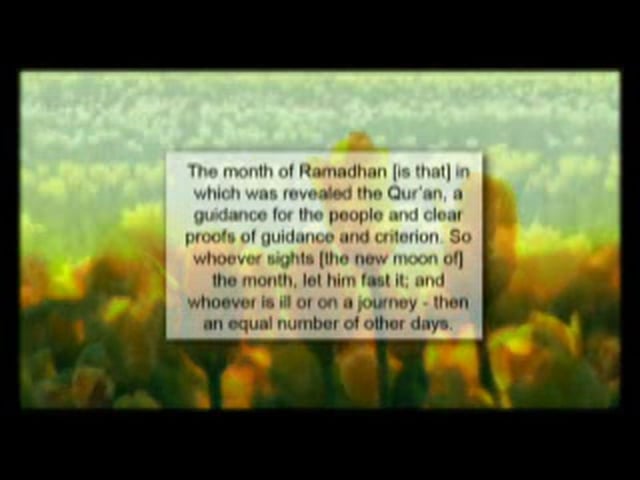 The month of Ramadhan [is that] in which was revealed the Qur'an, a guidance for the people and clear proofs of guidance and criterion. So whoever sights [the new moon of] the month, let him fast it; and whoever is ill or on a journey - then an equal number of other days.